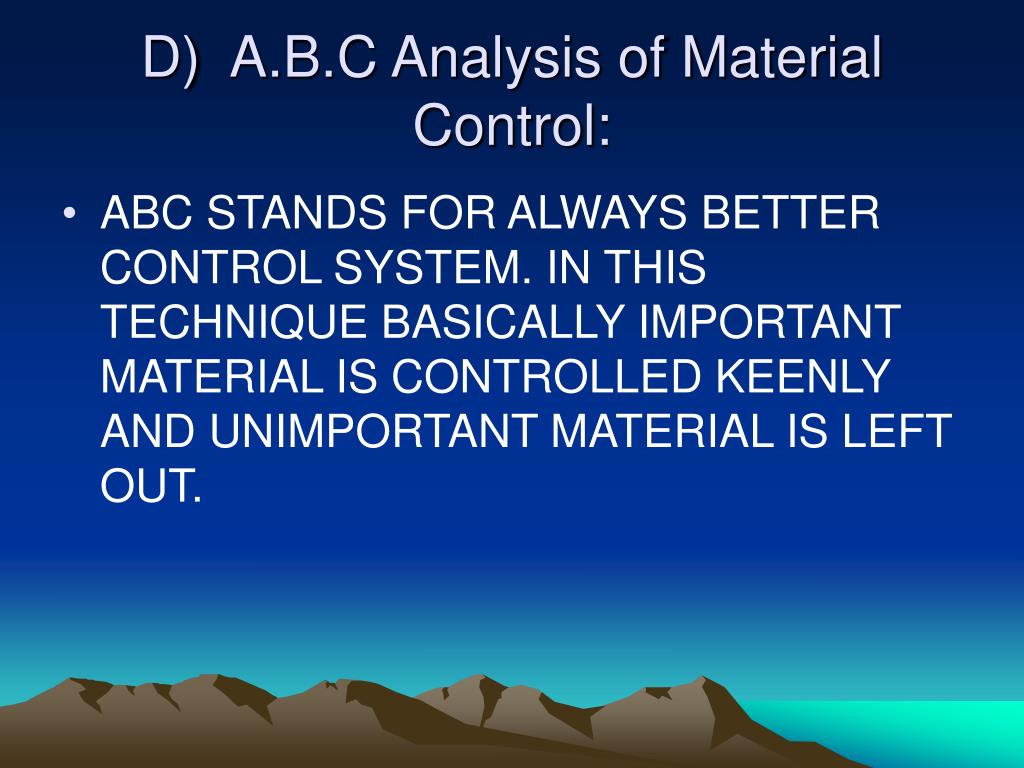 D) A.B.C Analysis of Material Control:

• ABC STANDS FOR ALWAYS BETTER CONTROL SYSTEM. IN THIS TECHNIQUE BASICALLY IMPORTANT MATERIAL IS CONTROLLED KEENLY AND UNIMPORTANT MATERIAL IS LEFT OUT.